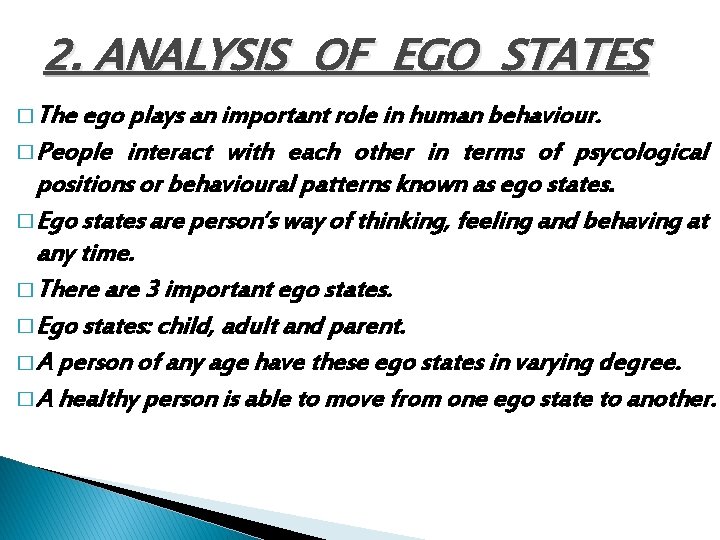 2. ANALYSIS OF EGO STATES

□ The ego plays an important role in human behaviour.

□ People interact with each other in terms of psycological positions or behavioural patterns known as ego states.

□ Ego states are person's way of thinking, feeling and behaving at any time.

□ There are 3 important ego states.

□ Ego states: child, adult and parent.

□ A person of any age have these ego states in varying degree.

□ A healthy person is able to move from one ego state to another.